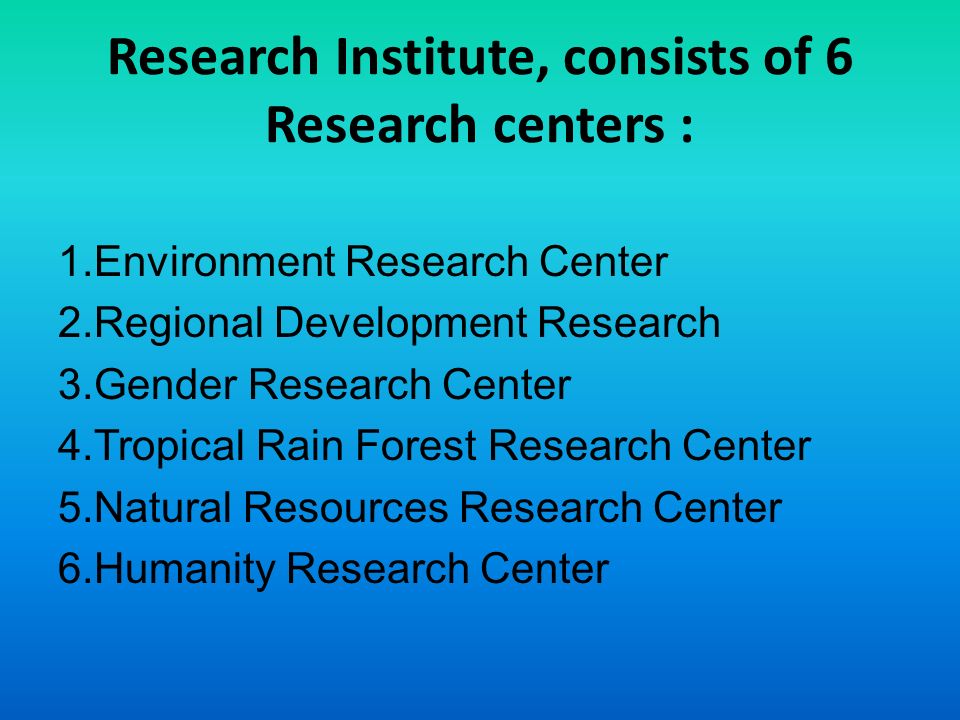 Research Institute, consists of 6 Research centers :

1.Environment Research Center
2.Regional Development Research
3.Gender Research Center
4.Tropical Rain Forest Research Center
5.Natural Resources Research Center
6.Humanity Research Center